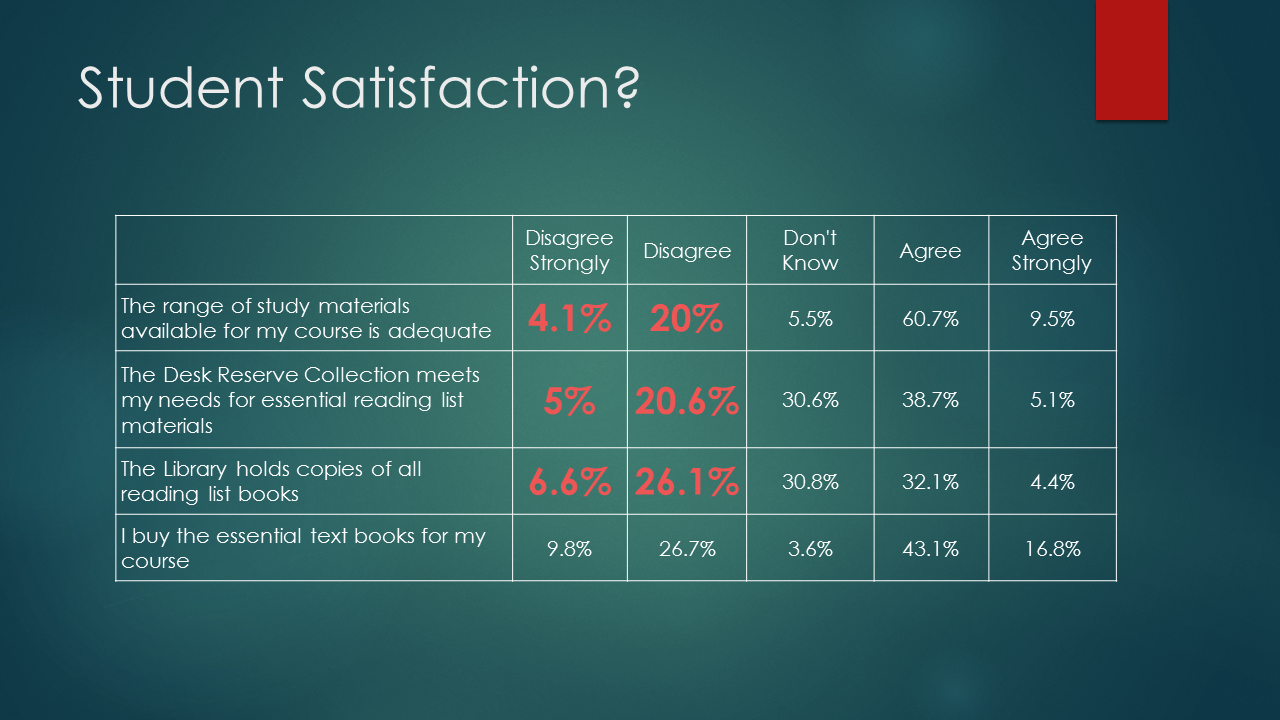 Student Satisfaction?

| | Disagree Strongly | Disagree | Don't Know | Agree | Agree Strongly |
|---|---|---|---|---|---|
| The range of study materials available for my course is adequate | 4.1% | 20% | 5.5% | 60.7% | 9.5% |
| The Desk Reserve Collection meets my needs for essential reading list materials | 5% | 20.6% | 30.6% | 38.7% | 5.1% |
| The Library holds copies of all reading list books | 6.6% | 26.1% | 30.8% | 32.1% | 4.4% |
| I buy the essential text books for my course | 9.8% | 26.7% | 3.6% | 43.1% | 16.8% |